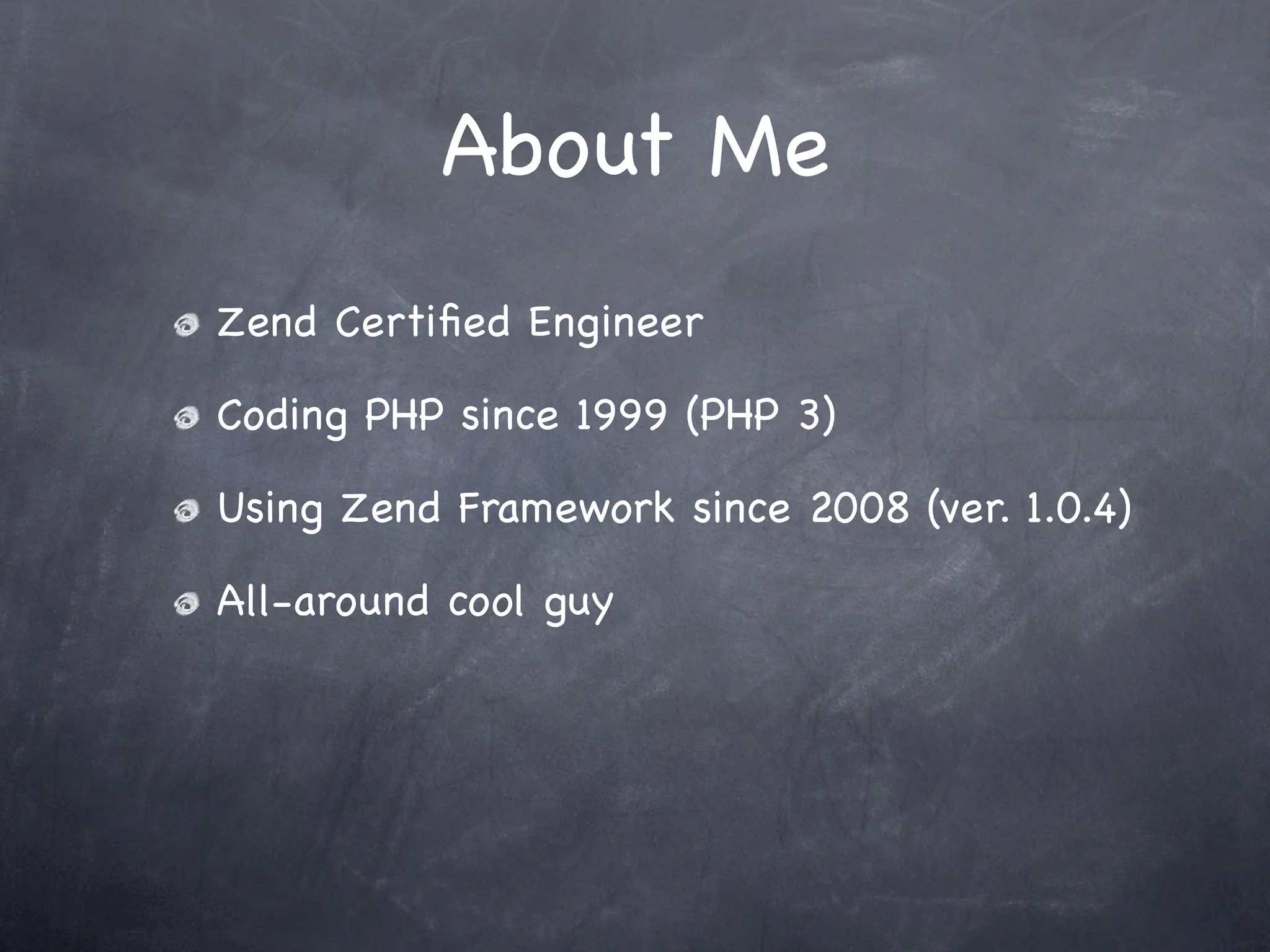 About Me

Zend Certified Engineer

Coding PHP since 1999 (PHP 3)

Using Zend Framework since 2008 (ver. 1.0.4)

All-around cool guy